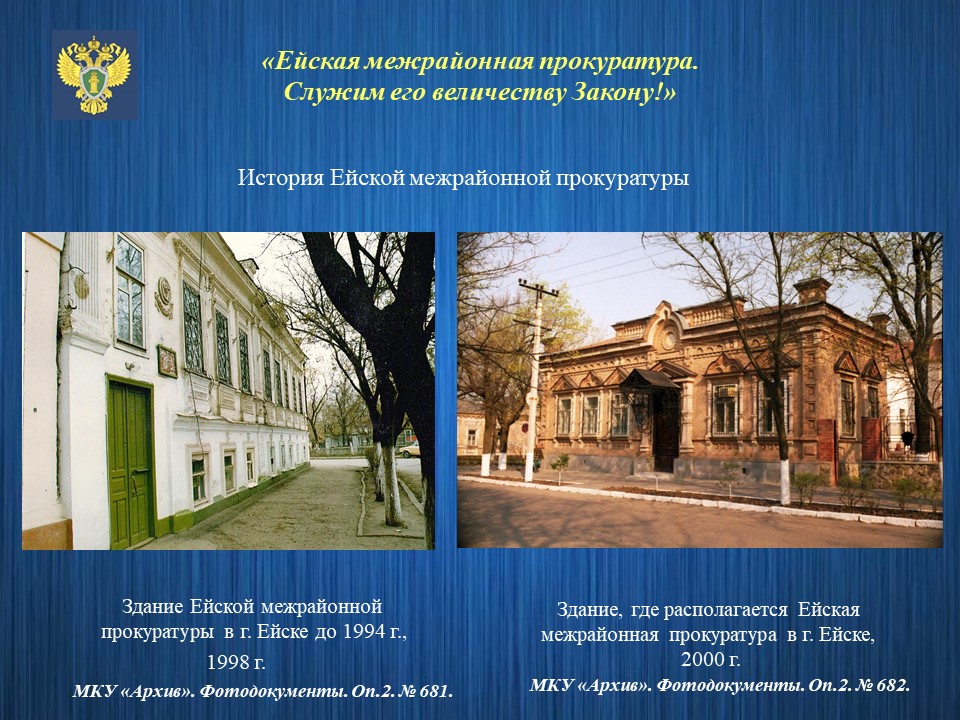 «Ейская межрайонная прокуратура. Служим его величеству Закону!»

История Ейской межрайонной прокуратуры

Здание Ейской межрайонной прокуратуры в г. Ейске до 1994 г., 1998 г.

МКУ «Архив». Фотодокументы. Оп.2. № 681.

Здание, где располагается Ейская межрайонная прокуратура в г. Ейске, 2000 г.

МКУ «Архив». Фотодокументы. Оп.2. № 682.